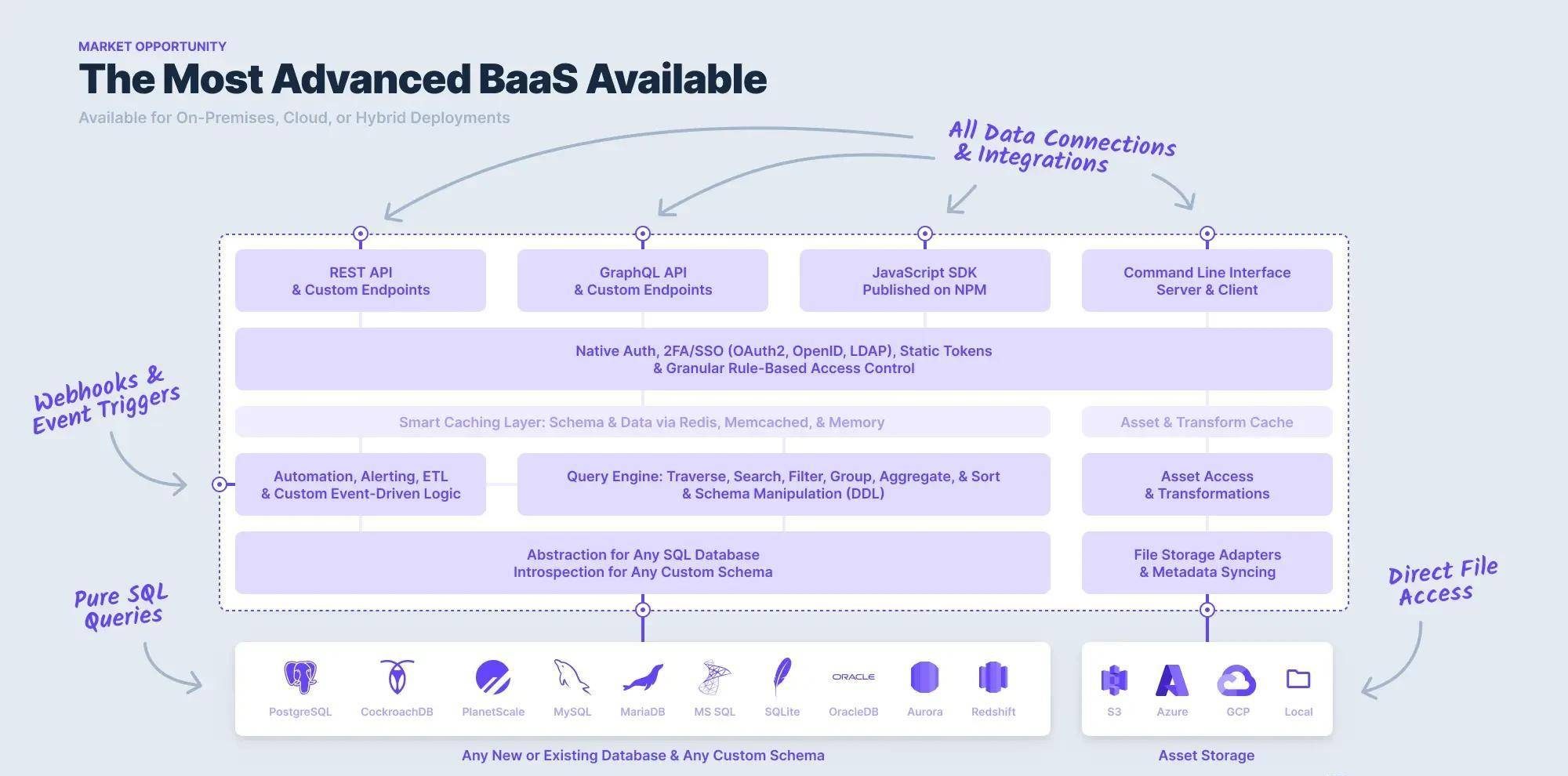 MARKET OPPORTUNITY

The Most Advanced BaaS Available

Available for On-Premises, Cloud, or Hybrid Deployments

All Data Connections & Integrations

REST API & Custom Endpoints

GraphQL API & Custom Endpoints

JavaScript SDK Published on NPM

Command Line Interface Server & Client

Native Auth, 2FA/SSO (OAuth2, OpenID, LDAP), Static Tokens & Granular Rule-Based Access Control

Webhooks & Event Triggers

Smart Caching Layer: Schema & Data via Redis, Memcached, & Memory

Asset & Transform Cache

Automation, Alerting, ETL & Custom Event-Driven Logic

Query Engine: Traverse, Search, Filter, Group, Aggregate, & Sort & Schema Manipulation (DDL)

Asset Access & Transformations

Abstraction for Any SQL Database Introspection for Any Custom Schema

File Storage Adapters & Metadata Syncing

Pure SQL Queries

Direct File Access

PostgreSQL CockroachDB PlanetScale MySQL MariaDB MS SQL SQLite ORACLE OracleDB Aurora Redshift

S3 Azure GCP Local

Any New or Existing Database & Any Custom Schema

Asset Storage